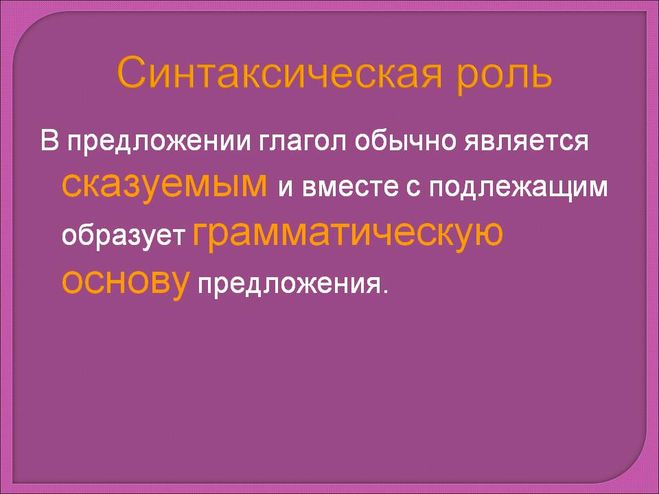 Синтаксическая роль

В предложении глагол обычно является сказуемым и вместе с подлежащим образует грамматическую основу предложения.